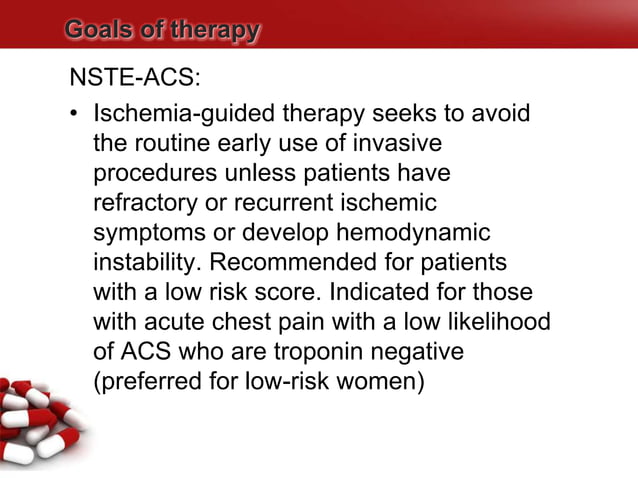 Goals of therapy

NSTE-ACS:

• Ischemia-guided therapy seeks to avoid the routine early use of invasive procedures unless patients have refractory or recurrent ischemic symptoms or develop hemodynamic instability. Recommended for patients with a low risk score. Indicated for those with acute chest pain with a low likelihood of ACS who are troponin negative (preferred for low-risk women)